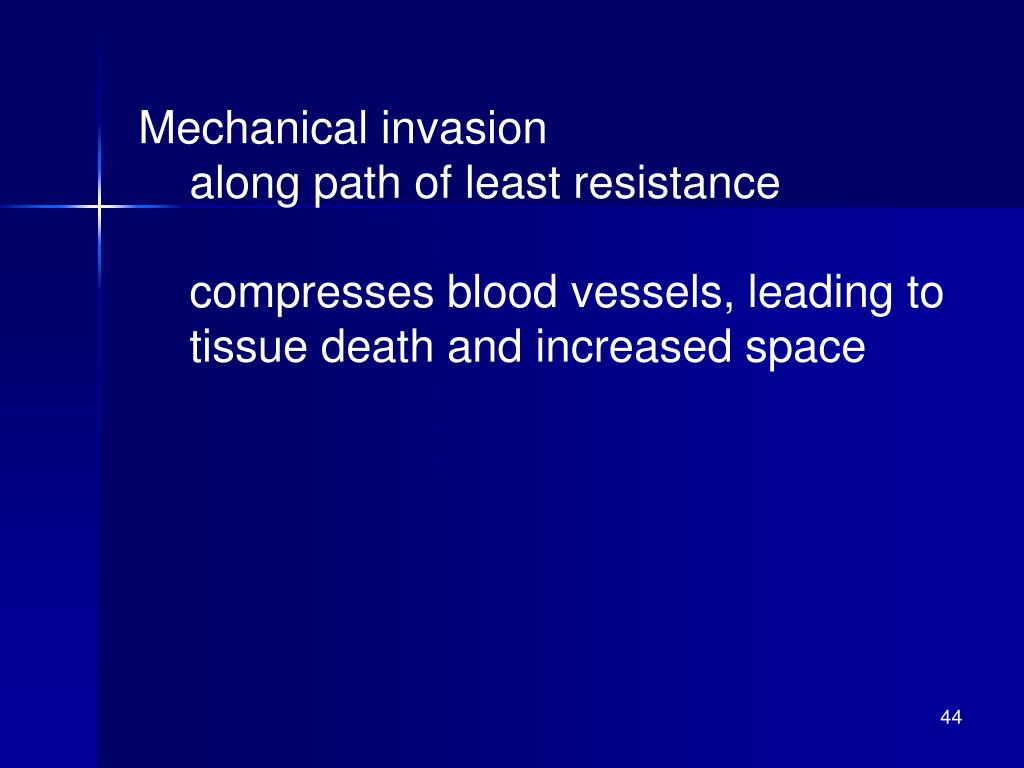 Mechanical invasion

along path of least resistance

compresses blood vessels, leading to tissue death and increased space

44